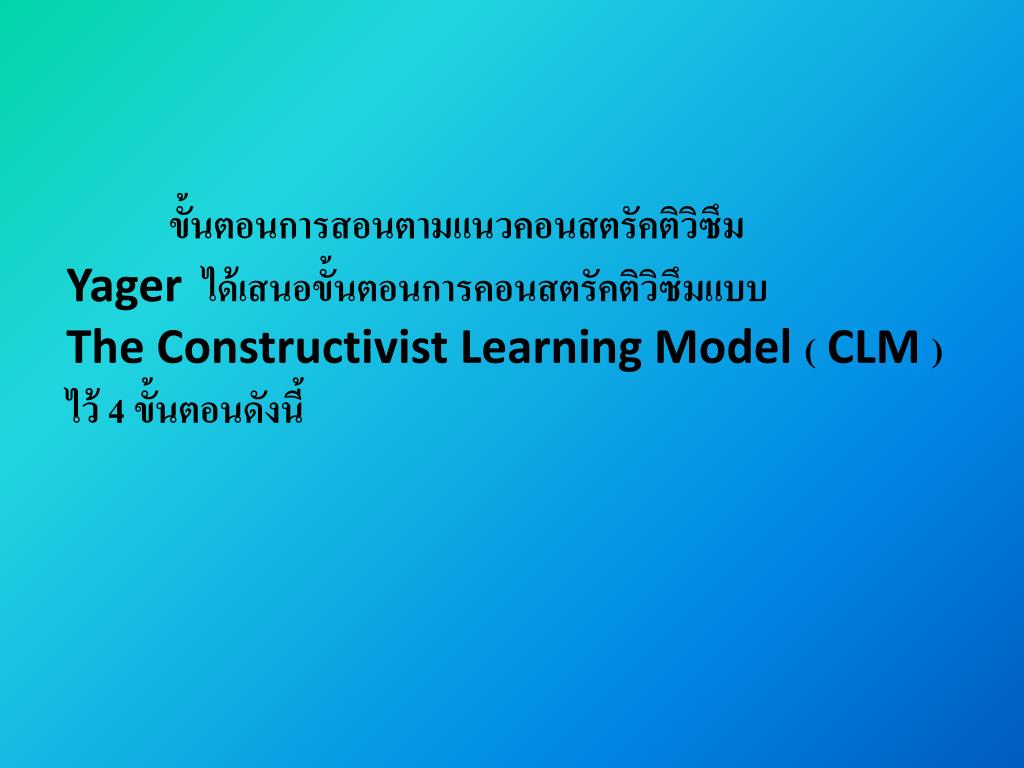 ขั้นตอนการสอนตามแนวคอนสตรัคติวิซึม

Yager ได้เสนอขั้นตอนการคอนสตรัคติวิซึมแบบ The Constructivist Learning Model ( CLM ) ไว้ 4 ขั้นตอนดังนี้